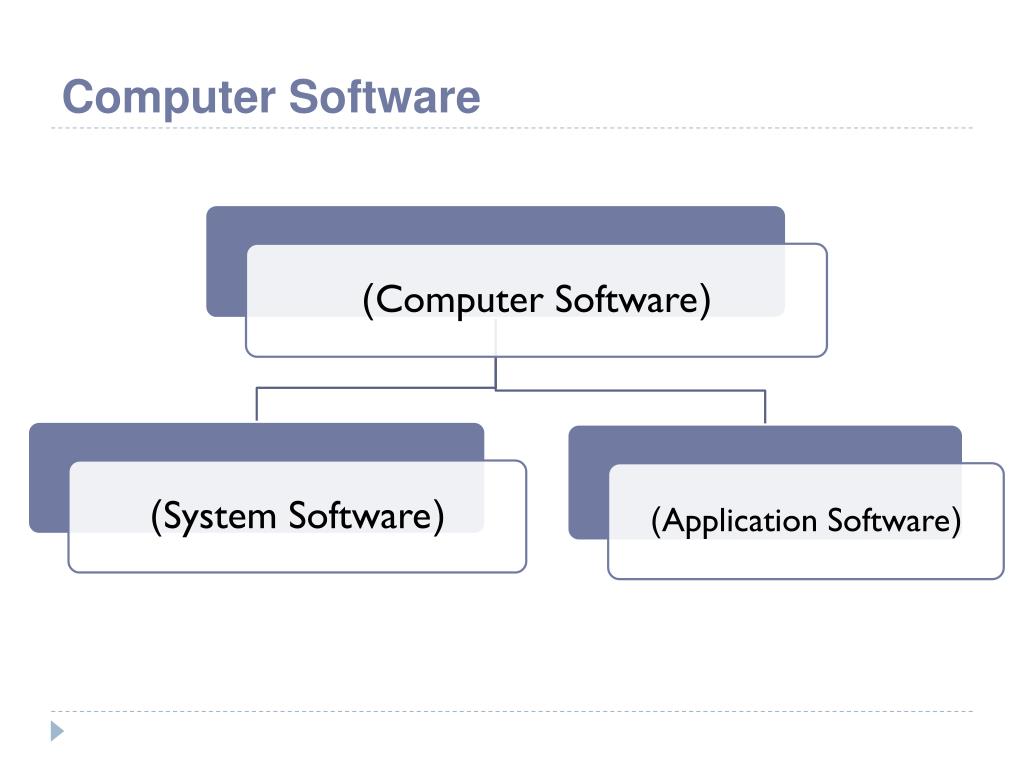 Computer Software

(Computer Software)

(System Software)

(Application Software)